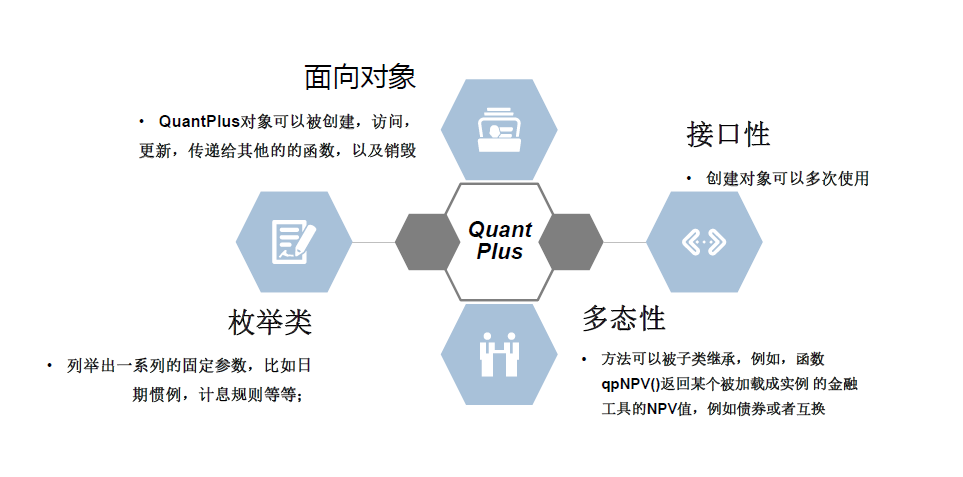 面向对象

• QuantPlus对象可以被创建，访问，更新，传递给其他的的函数，以及销毁

接口性

• 创建对象可以多次使用

Quant Plus

枚举类

• 列举出一系列的固定参数，比如日期惯例，计息规则等等；

多态性

• 方法可以被子类继承，例如，函数qpNPV()返回某个被加载成实例 的金融工具的NPV值，例如债券或者互换